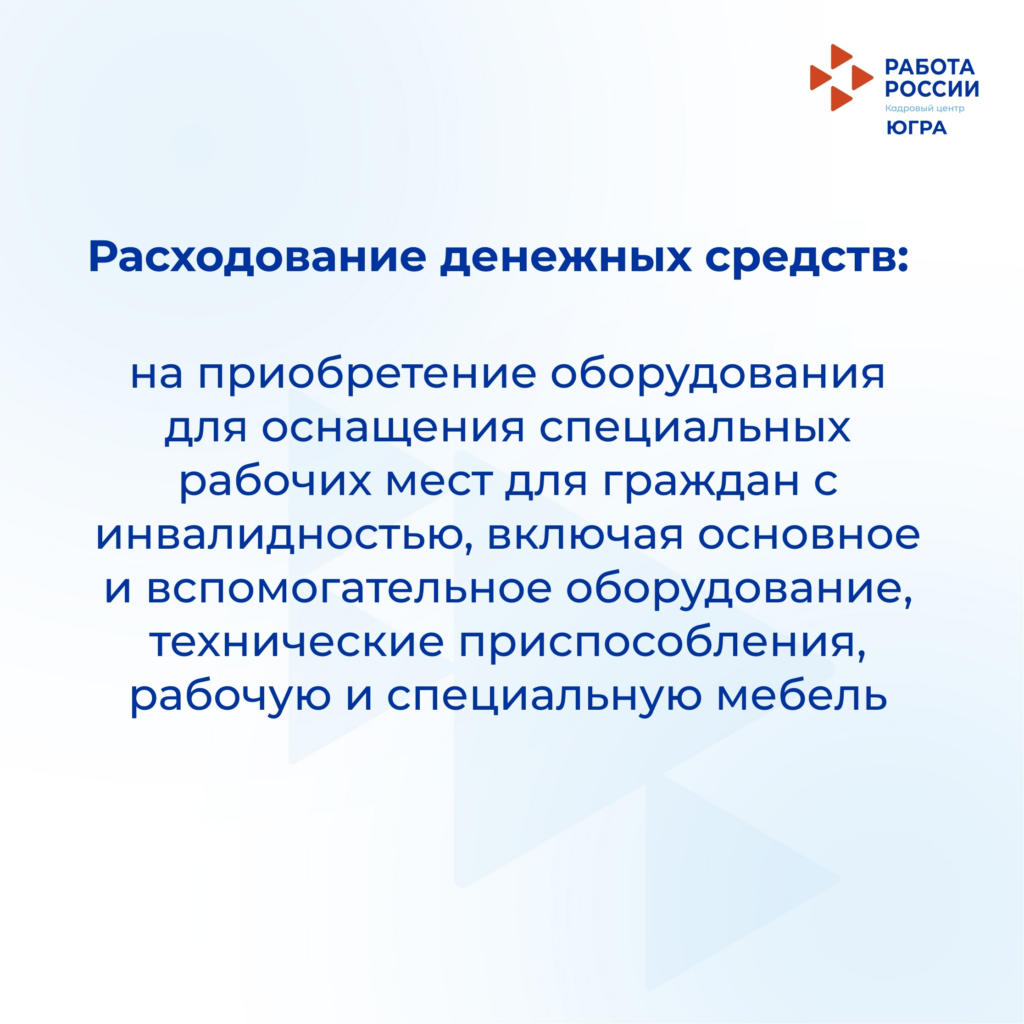 РАБОТА РОССИИ
Кадровый центр
ЮГРА

Расходование денежных средств:

на приобретение оборудования для оснащения специальных рабочих мест для граждан с инвалидностью, включая основное и вспомогательное оборудование, технические приспособления, рабочую и специальную мебель